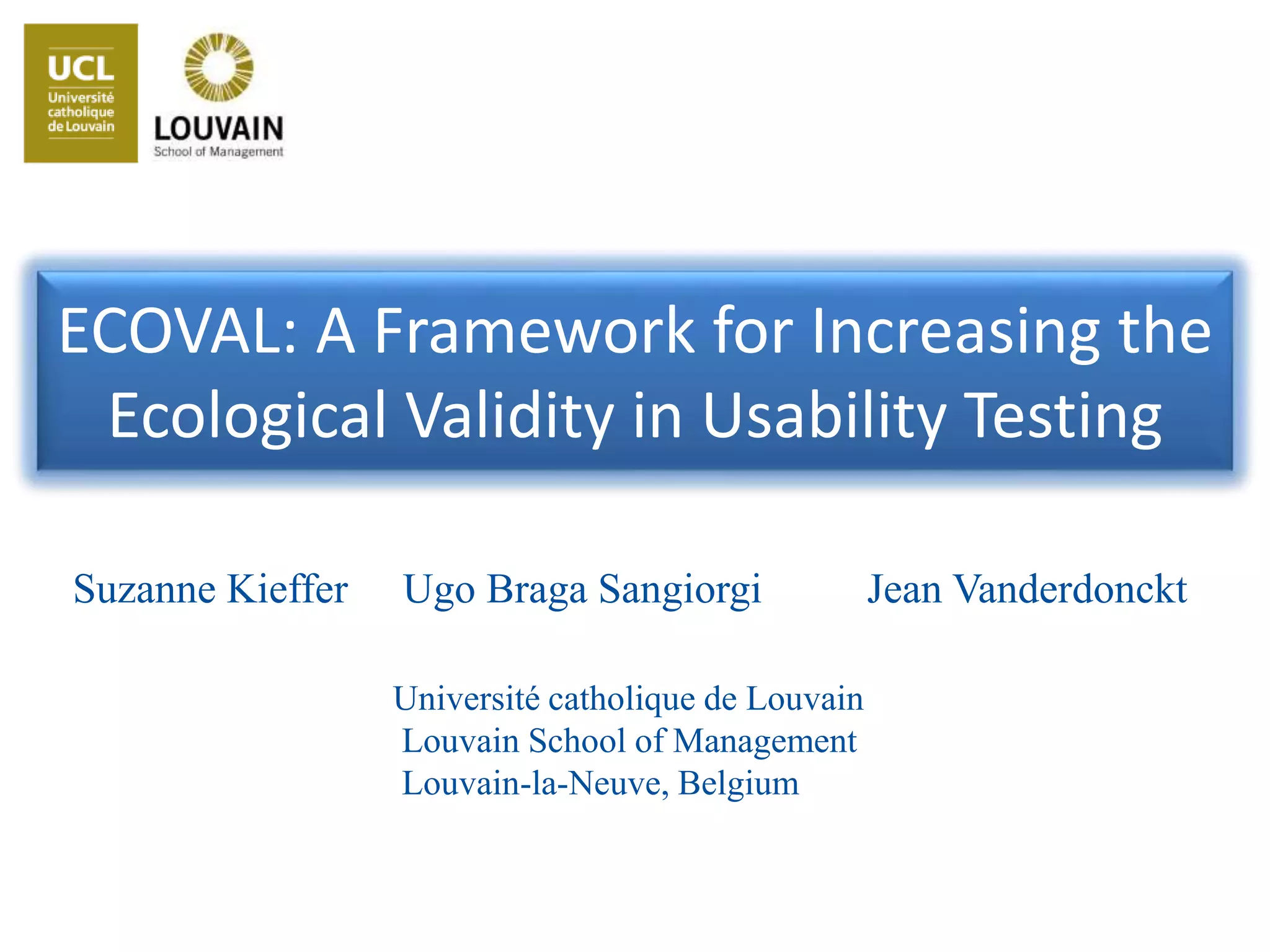 UCL
Université catholique de Louvain

LOUVAIN
School of Management

ECOVAL: A Framework for Increasing the Ecological Validity in Usability Testing

Suzanne Kieffer Ugo Braga Sangiorgi Jean Vanderdonckt

Université catholique de Louvain
Louvain School of Management
Louvain-la-Neuve, Belgium